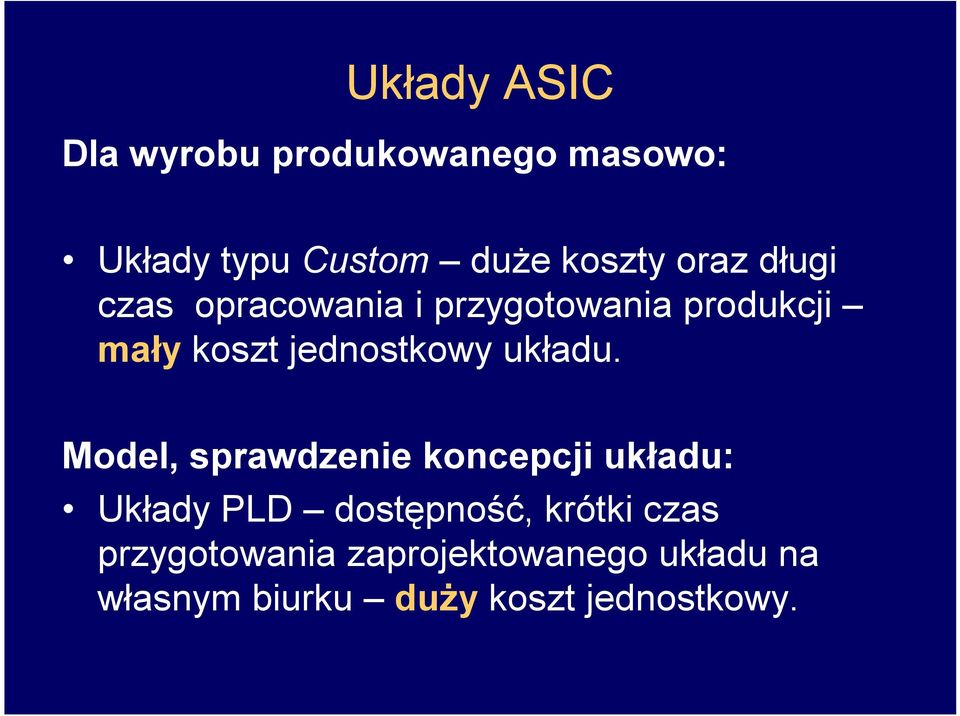 Układy ASIC

Dla wyrobu produkowanego masowo:

• Układy typu Custom – duże koszty oraz długi czas opracowania i przygotowania produkcji – mały koszt jednostkowy układu.

Model, sprawdzenie koncepcji układu:

• Układy PLD – dostępność, krótki czas przygotowania zaprojektowanego układu na własnym biurku – duży koszt jednostkowy.